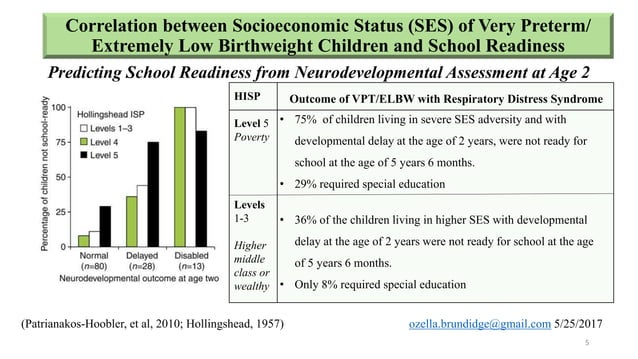 Correlation between Socioeconomic Status (SES) of Very Preterm/ Extremely Low Birthweight Children and School Readiness

Predicting School Readiness from Neurodevelopmental Assessment at Age 2

Percentage of children not school-ready
100
75
50
25
0
Hollingshead ISP
Levels 1–3
Level 4
Level 5
Normal ($n$=80)
Delayed ($n$=28)
Disabled ($n$=13)
Neurodevelopmental outcome at age two

| HISP | Outcome of VPT/ELBW with Respiratory Distress Syndrome |
|---|---|
| Level 5 Poverty | • 75% of children living in severe SES adversity and with developmental delay at the age of 2 years, were not ready for school at the age of 5 years 6 months. • 29% required special education |
| Levels 1-3 Higher middle class or wealthy | • 36% of the children living in higher SES with developmental delay at the age of 2 years were not ready for school at the age of 5 years 6 months. • Only 8% required special education |

(Patrianakos-Hoobler, et al, 2010; Hollingshead, 1957)

ozella.brundidge@gmail.com 5/25/2017

5